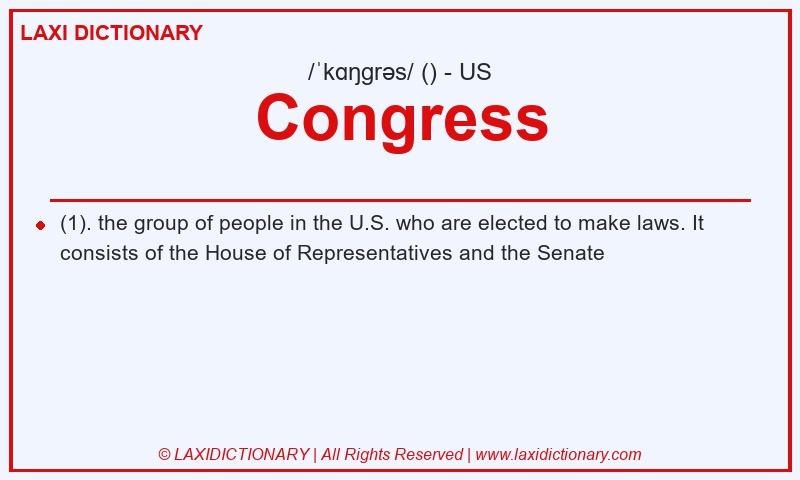 LAXI DICTIONARY

/ˈkɑŋɡrəs/ () - US

Congress

(1). the group of people in the U.S. who are elected to make laws. It consists of the House of Representatives and the Senate

© LAXIDICTIONARY | All Rights Reserved | www.laxidictionary.com